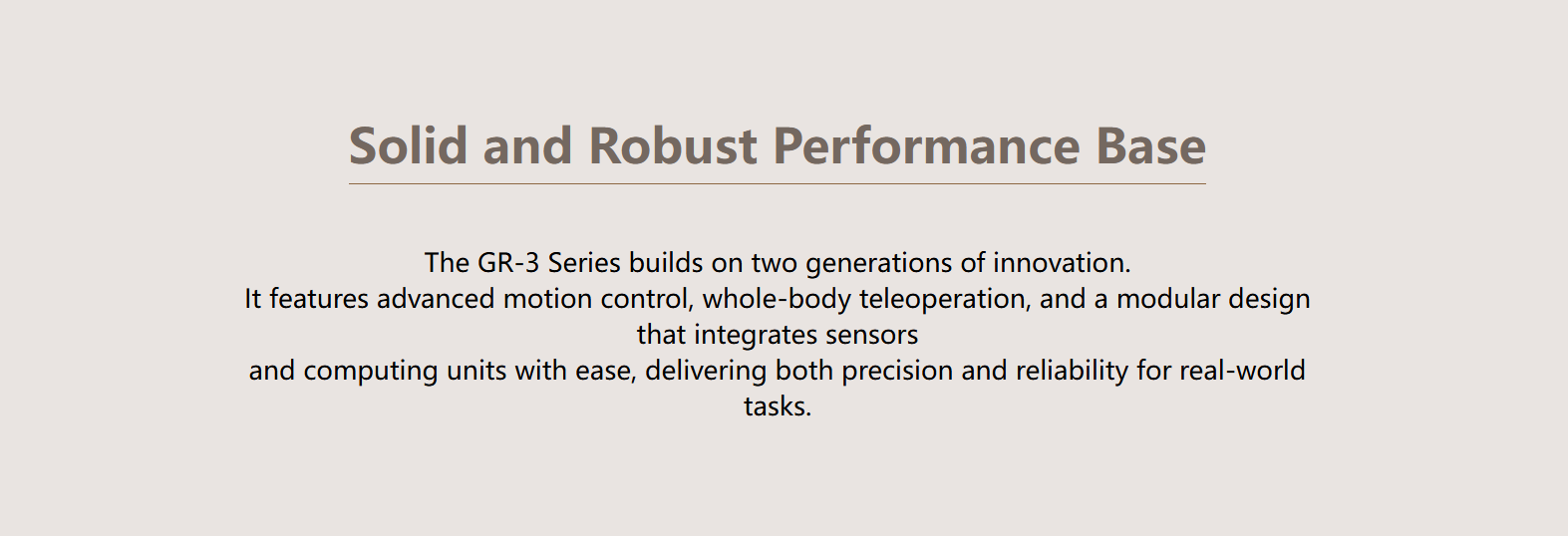 Solid and Robust Performance Base

The GR-3 Series builds on two generations of innovation.
It features advanced motion control, whole-body teleoperation, and a modular design that integrates sensors
and computing units with ease, delivering both precision and reliability for real-world tasks.